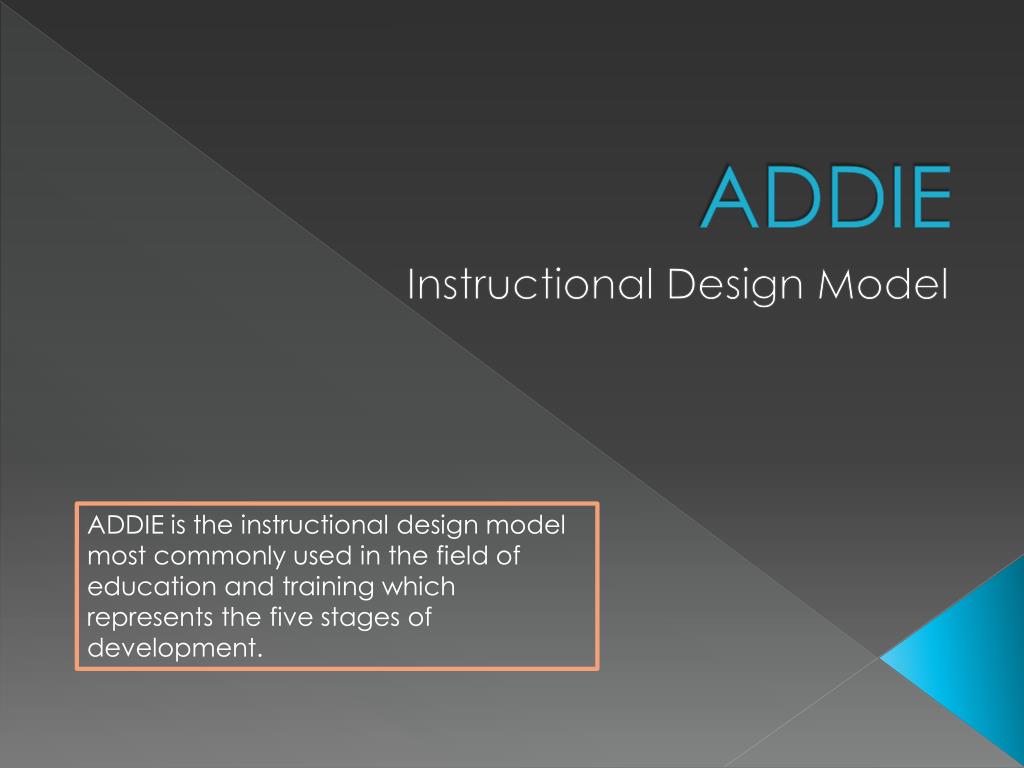 ADDIE

Instructional Design Model

ADDIE is the instructional design model most commonly used in the field of education and training which represents the five stages of development.